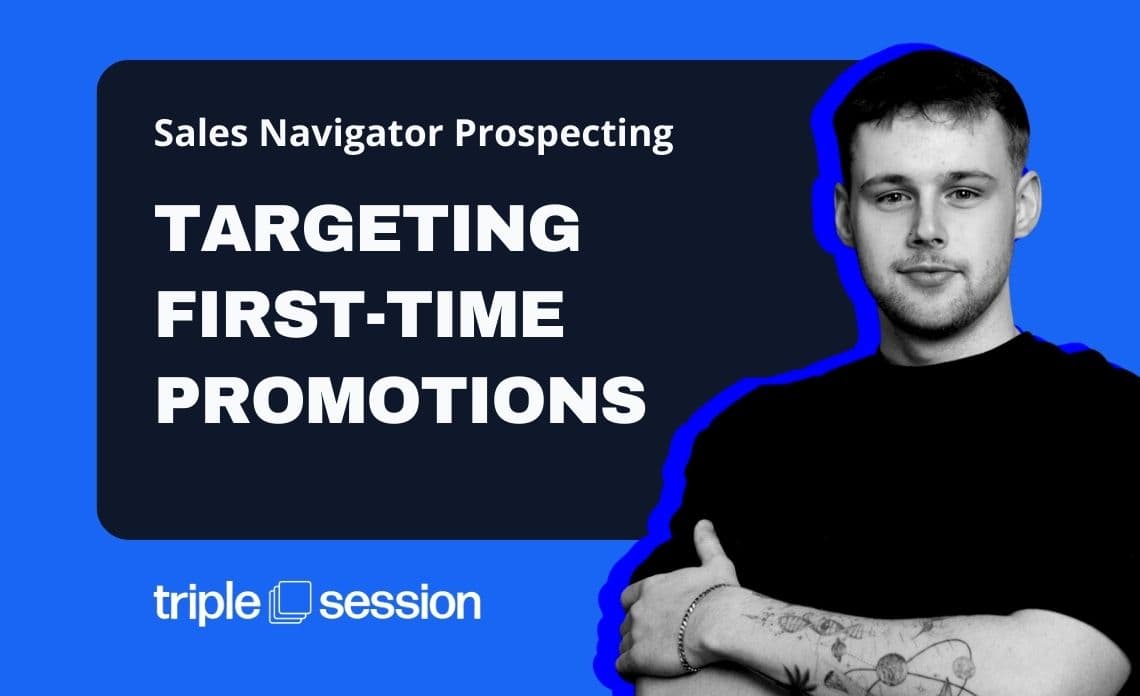 Sales Navigator Prospecting

TARGETING FIRST-TIME PROMOTIONS

triple session